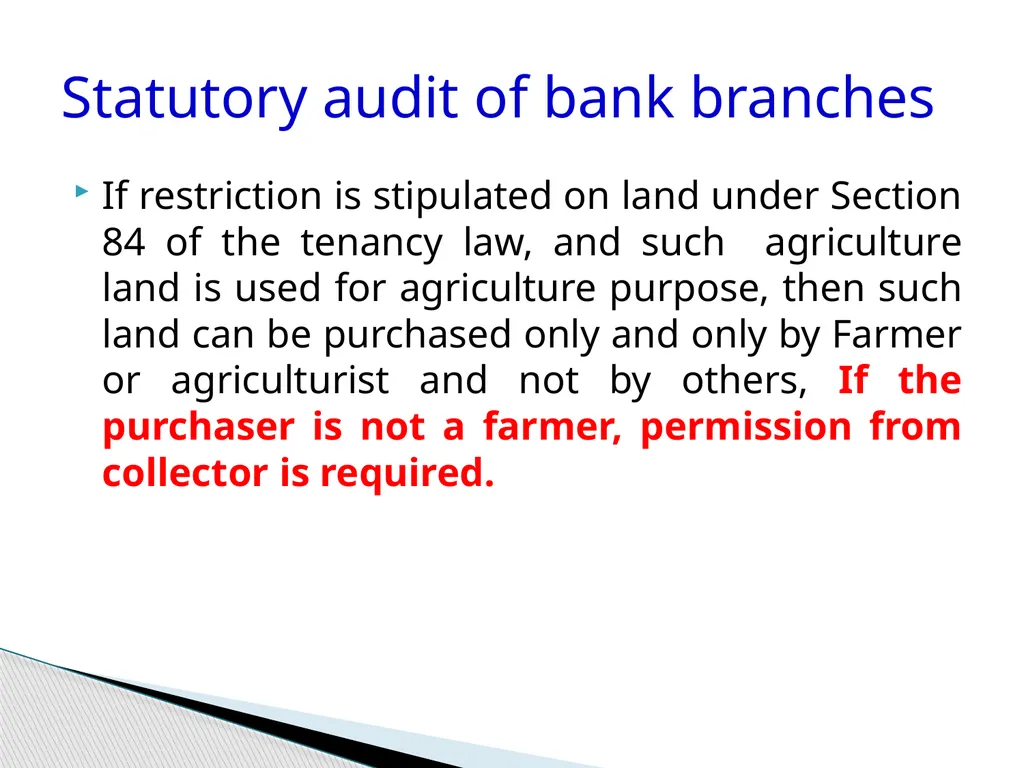 Statutory audit of bank branches

If restriction is stipulated on land under Section 84 of the tenancy law, and such agriculture land is used for agriculture purpose, then such land can be purchased only and only by Farmer or agriculturist and not by others, If the purchaser is not a farmer, permission from collector is required.